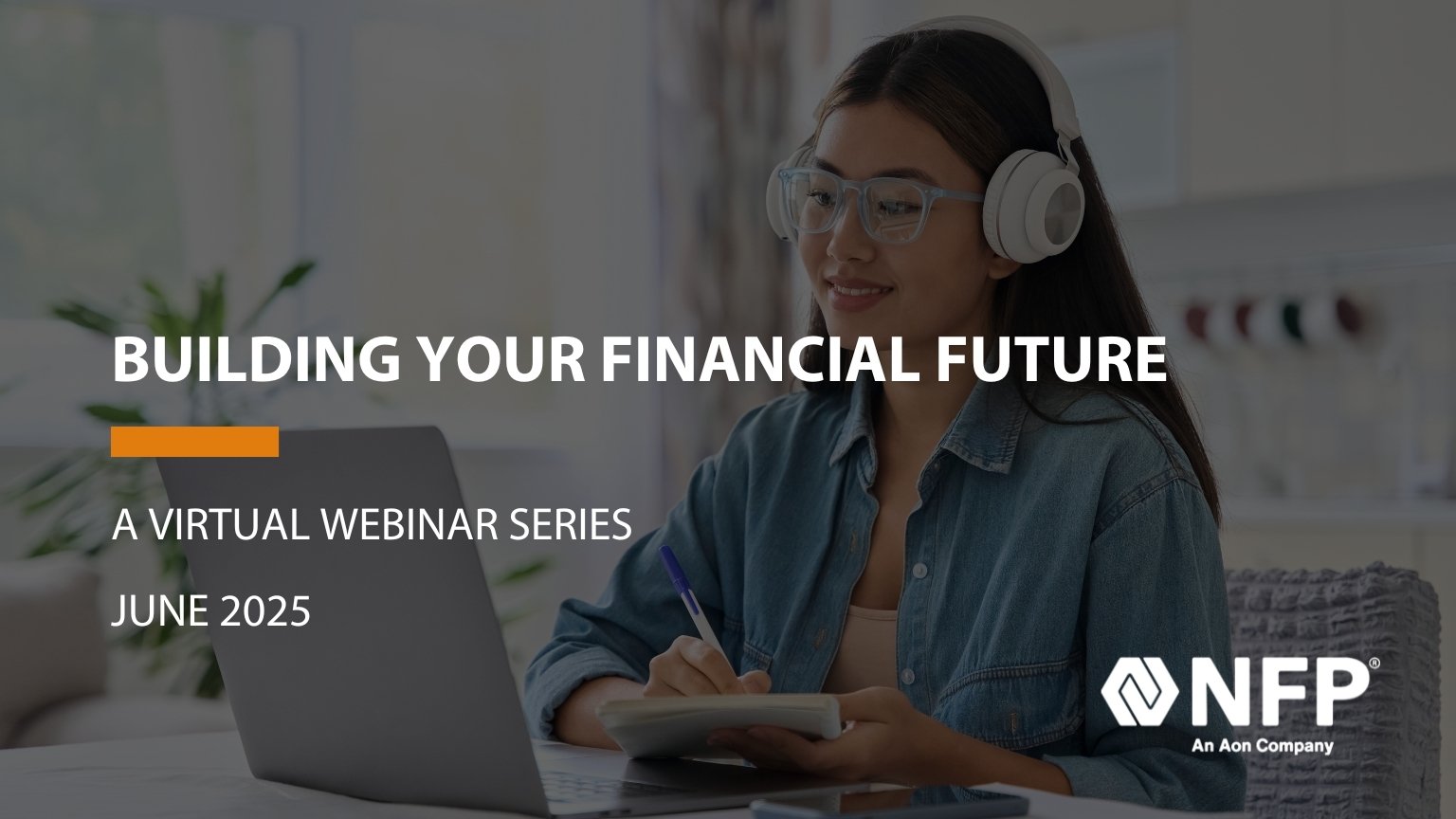 BUILDING YOUR FINANCIAL FUTURE

A VIRTUAL WEBINAR SERIES

JUNE 2025

NFP®
An Aon Company